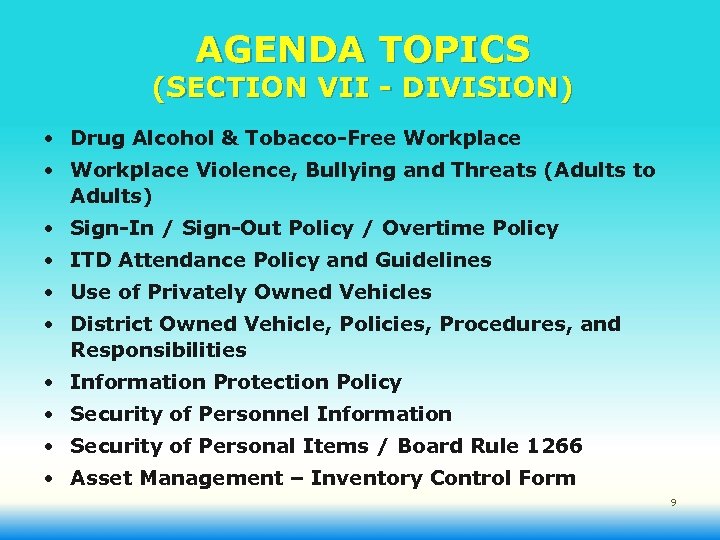 AGENDA TOPICS
(SECTION VII - DIVISION)

• Drug Alcohol & Tobacco-Free Workplace
• Workplace Violence, Bullying and Threats (Adults to Adults)
• Sign-In / Sign-Out Policy / Overtime Policy
• ITD Attendance Policy and Guidelines
• Use of Privately Owned Vehicles
• District Owned Vehicle, Policies, Procedures, and Responsibilities
• Information Protection Policy
• Security of Personnel Information
• Security of Personal Items / Board Rule 1266
• Asset Management – Inventory Control Form

9